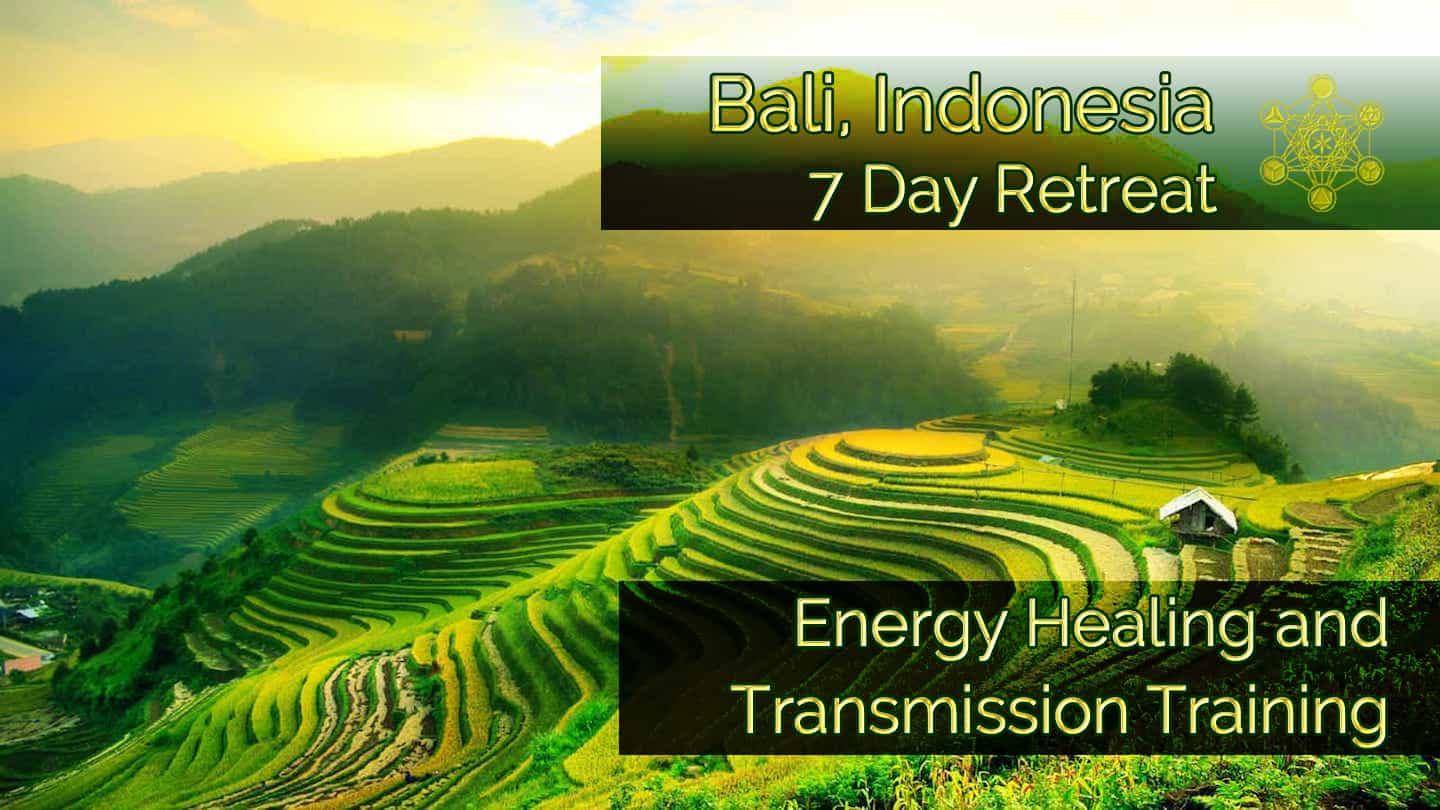 Bali, Indonesia
7 Day Retreat

Energy Healing and
Transmission Training